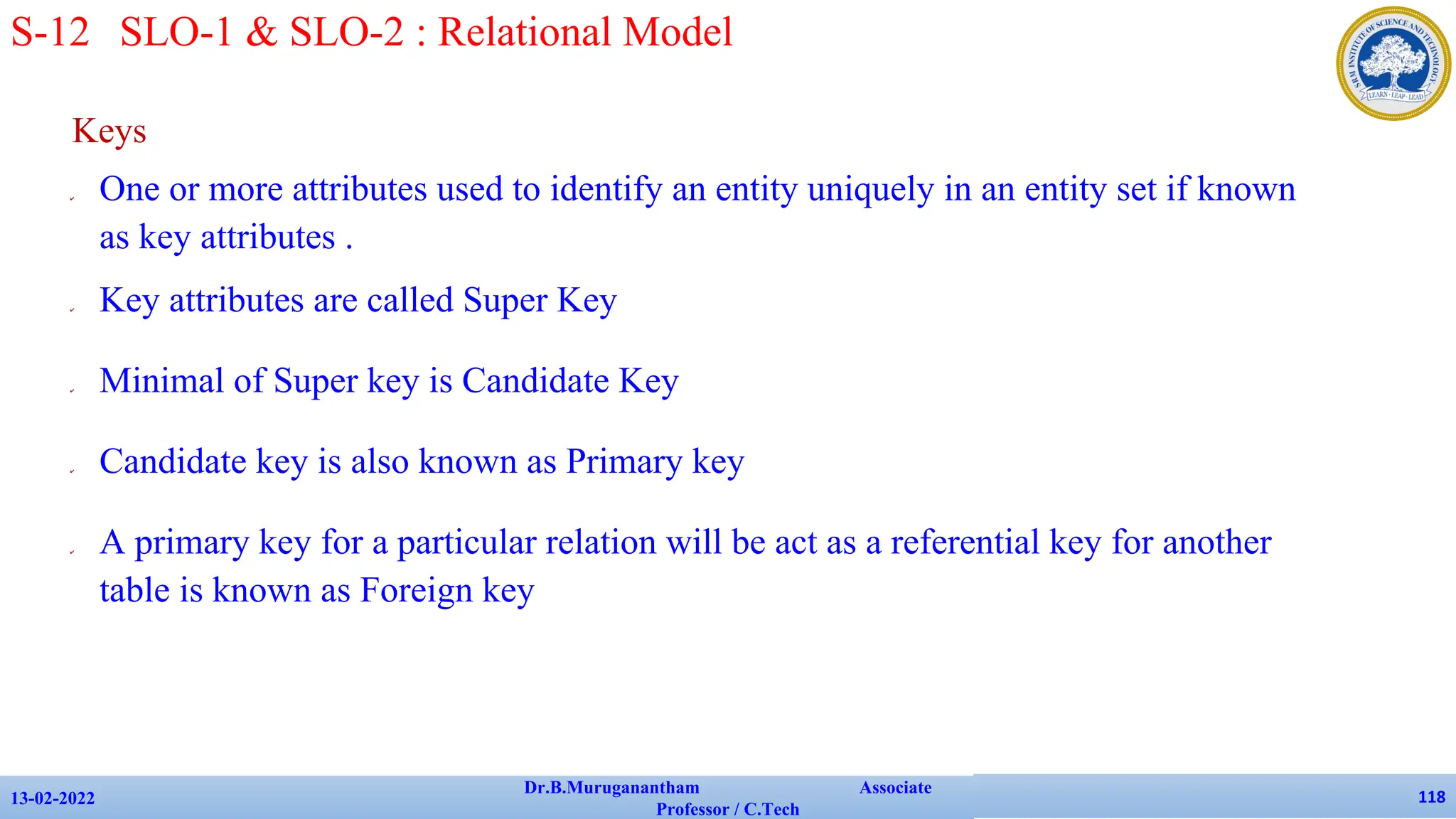 S-12 SLO-1 & SLO-2 : Relational Model

SRM INSTITUTE OF SCIENCE AND TECHNOLOGY
LEARN · LEAP · LEAD

Keys

One or more attributes used to identify an entity uniquely in an entity set if known as key attributes .

Key attributes are called Super Key

Minimal of Super key is Candidate Key

Candidate key is also known as Primary key

A primary key for a particular relation will be act as a referential key for another table is known as Foreign key

13-02-2022

Dr.B.Muruganantham Associate Professor / C.Tech

118